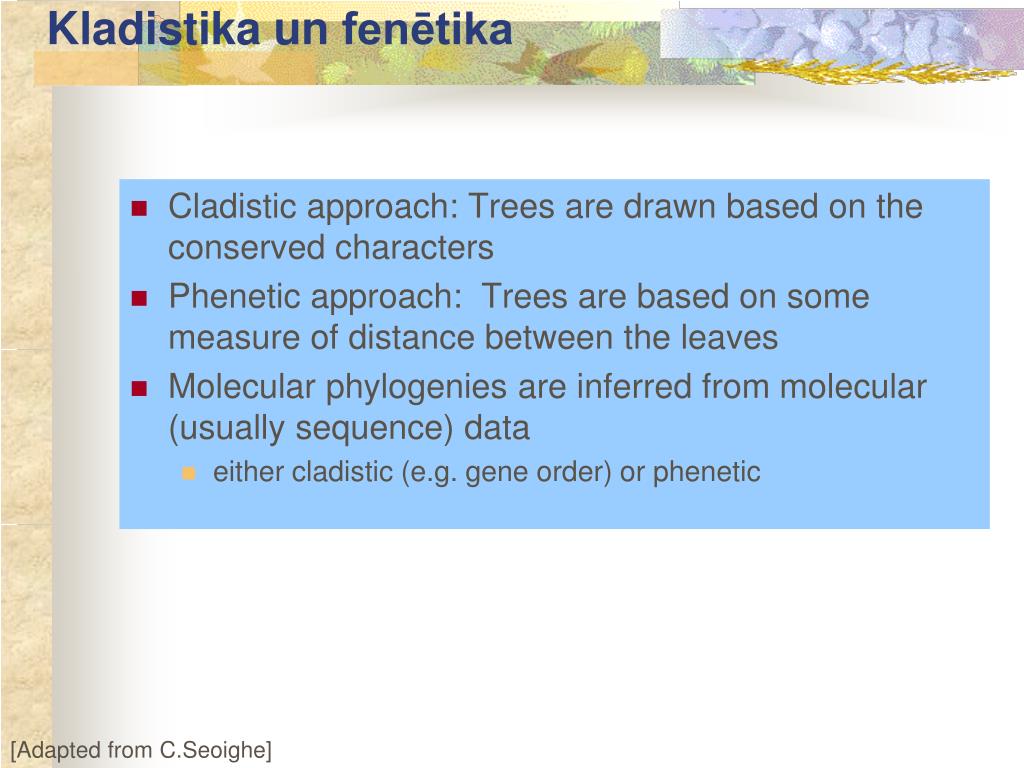 Kladistika un fenētika

- Cladistic approach: Trees are drawn based on the conserved characters
- Phenetic approach:  Trees are based on some measure of distance between the leaves
- Molecular phylogenies are inferred from molecular (usually sequence) data
  - either cladistic (e.g. gene order) or phenetic

[Adapted from C.Seoighe]